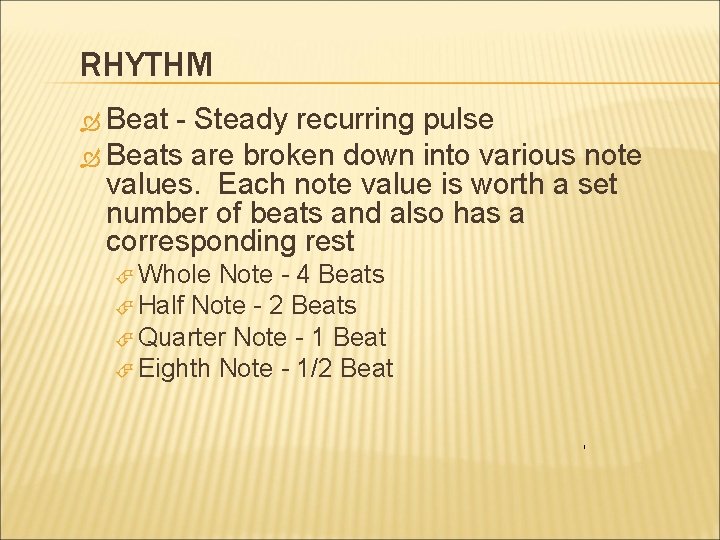 RHYTHM

Beat - Steady recurring pulse

Beats are broken down into various note values. Each note value is worth a set number of beats and also has a corresponding rest

Whole Note - 4 Beats

Half Note - 2 Beats

Quarter Note - 1 Beat

Eighth Note - 1/2 Beat